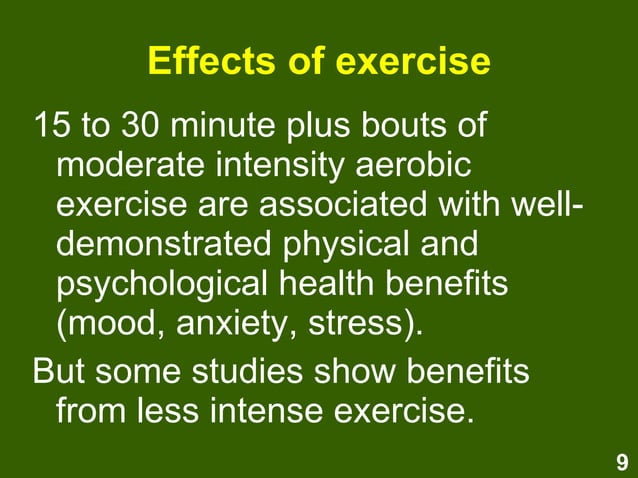 Effects of exercise

15 to 30 minute plus bouts of moderate intensity aerobic exercise are associated with well-demonstrated physical and psychological health benefits (mood, anxiety, stress).

But some studies show benefits from less intense exercise.

9